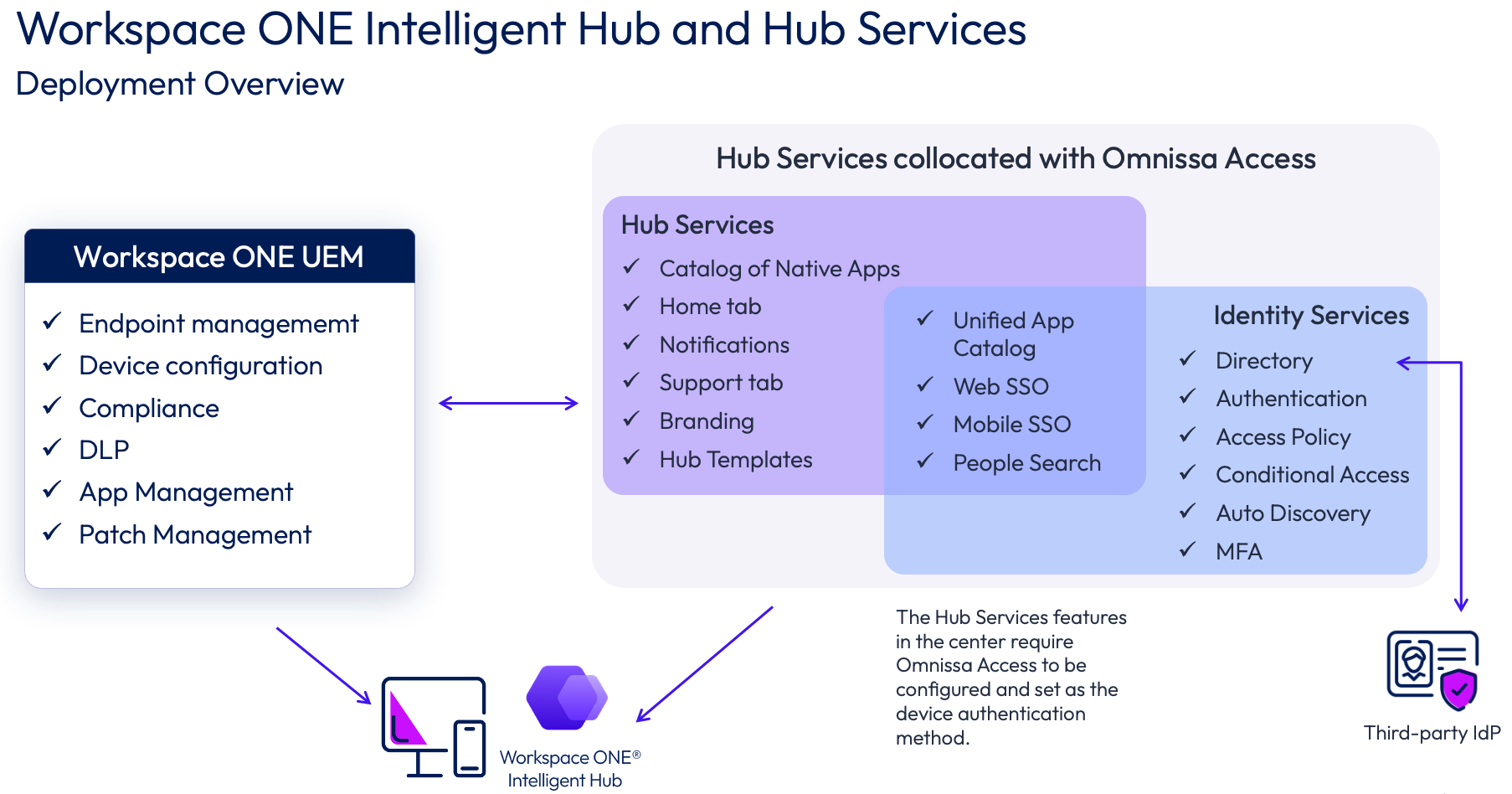 Workspace ONE Intelligent Hub and Hub Services
Deployment Overview

Workspace ONE UEM
✓ Endpoint managememt
✓ Device configuration
✓ Compliance
✓ DLP
✓ App Management
✓ Patch Management

Hub Services collocated with Omnissa Access

Hub Services
✓ Catalog of Native Apps
✓ Home tab
✓ Notifications
✓ Support tab
✓ Branding
✓ Hub Templates

✓ Unified App Catalog
✓ Web SSO
✓ Mobile SSO
✓ People Search

Identity Services
✓ Directory
✓ Authentication
✓ Access Policy
✓ Conditional Access
✓ Auto Discovery
✓ MFA

The Hub Services features in the center require Omnissa Access to be configured and set as the device authentication method.

Workspace ONE® Intelligent Hub

Third-party IdP